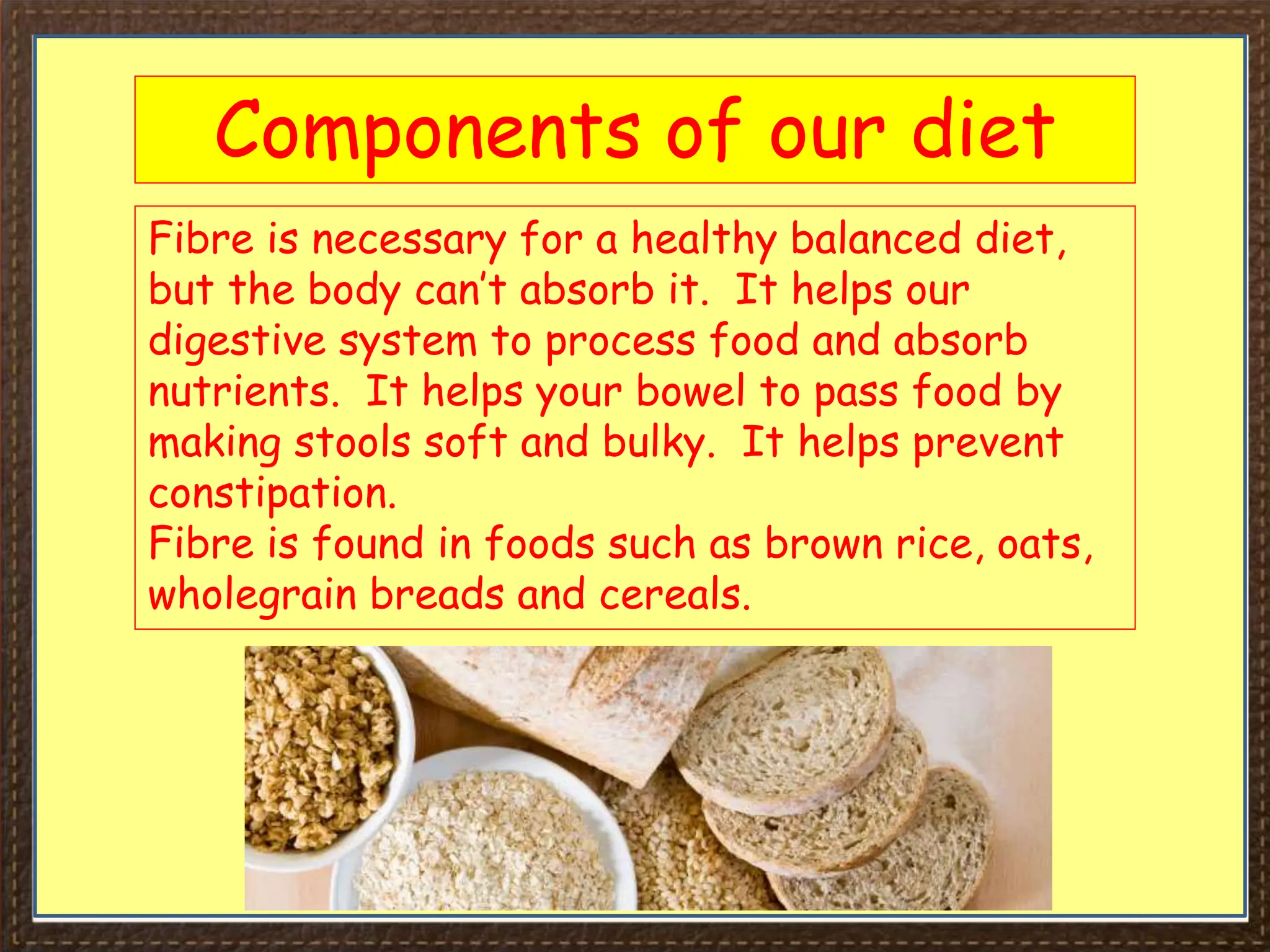 Components of our diet

Fibre is necessary for a healthy balanced diet, but the body can't absorb it. It helps our digestive system to process food and absorb nutrients. It helps your bowel to pass food by making stools soft and bulky. It helps prevent constipation.
Fibre is found in foods such as brown rice, oats, wholegrain breads and cereals.